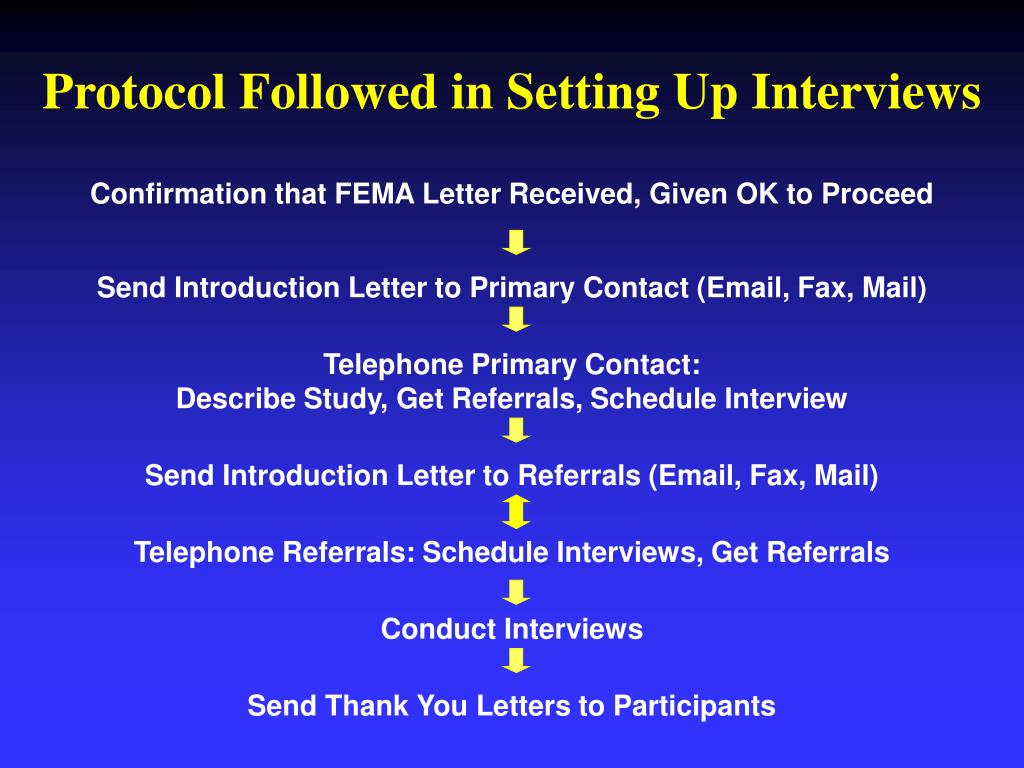 Protocol Followed in Setting Up Interviews

Confirmation that FEMA Letter Received, Given OK to Proceed

Send Introduction Letter to Primary Contact (Email, Fax, Mail)

Telephone Primary Contact:
Describe Study, Get Referrals, Schedule Interview

Send Introduction Letter to Referrals (Email, Fax, Mail)

Telephone Referrals: Schedule Interviews, Get Referrals

Conduct Interviews

Send Thank You Letters to Participants